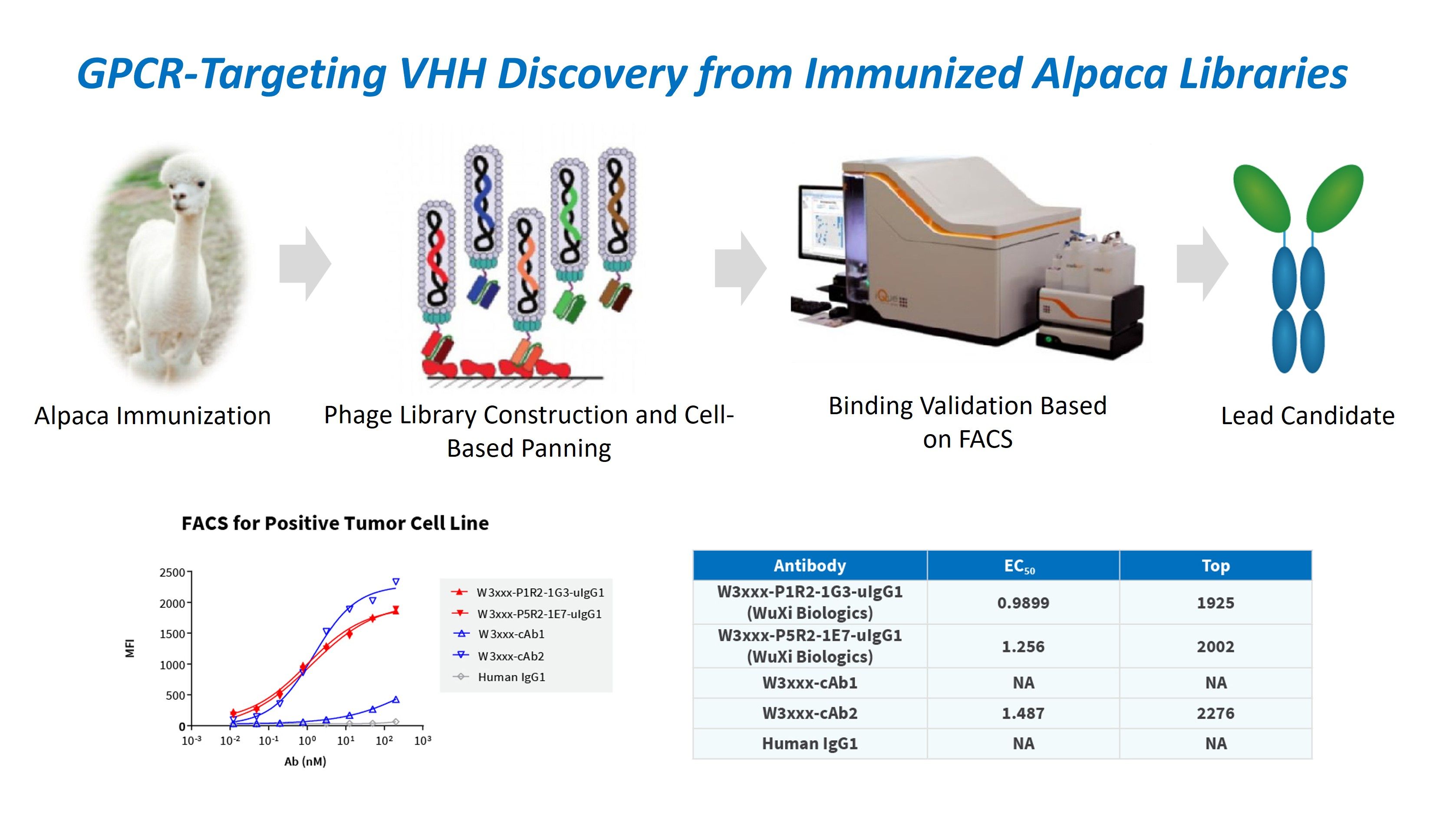 GPCR-Targeting VHH Discovery from Immunized Alpaca Libraries

Alpaca Immunization

Phage Library Construction and Cell-Based Panning

Binding Validation Based on FACS

Lead Candidate

FACS for Positive Tumor Cell Line

2500
2000
1500
1000
500
0
MFI
$10^{-3}$ $10^{-2}$ $10^{-1}$ $10^{0}$ $10^{1}$ $10^{2}$ $10^{3}$
Ab (nM)

W3xxx-P1R2-1G3-uIgG1
W3xxx-P5R2-1E7-uIgG1
W3xxx-cAb1
W3xxx-cAb2
Human IgG1

| Antibody | $EC_{50}$ | Top |
|---|---|---|
| W3xxx-P1R2-1G3-uIgG1 (WuXi Biologics) | 0.9899 | 1925 |
| W3xxx-P5R2-1E7-uIgG1 (WuXi Biologics) | 1.256 | 2002 |
| W3xxx-cAb1 | NA | NA |
| W3xxx-cAb2 | 1.487 | 2276 |
| Human IgG1 | NA | NA |